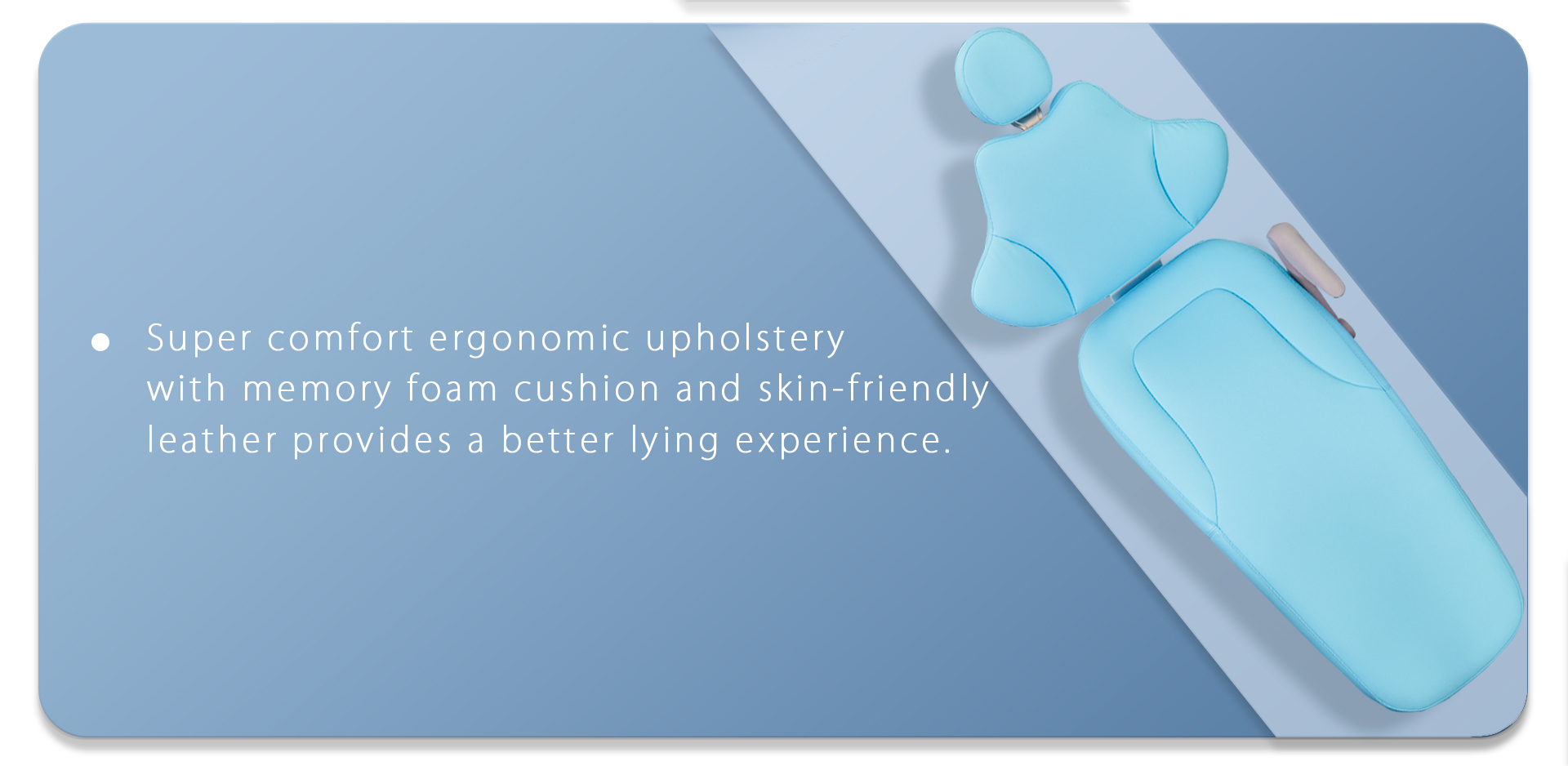 ● Super comfort ergonomic upholstery with memory foam cushion and skin-friendly leather provides a better lying experience.